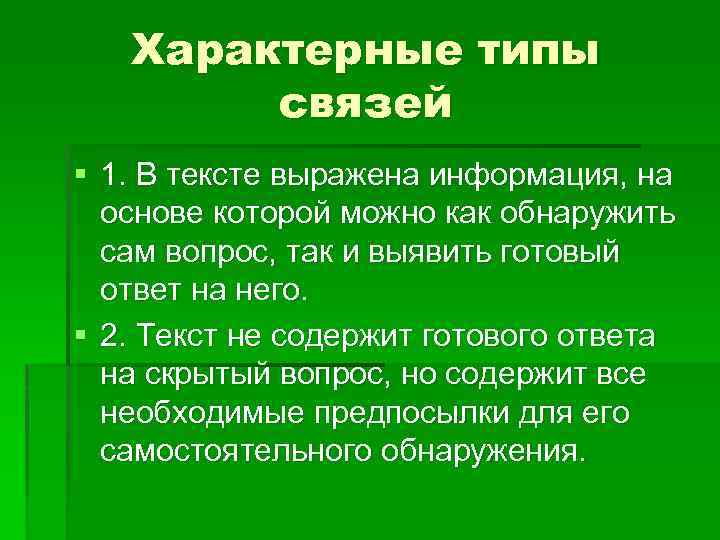 Характерные типы связей

1. В тексте выражена информация, на основе которой можно как обнаружить сам вопрос, так и выявить готовый ответ на него.

2. Текст не содержит готового ответа на скрытый вопрос, но содержит все необходимые предпосылки для его самостоятельного обнаружения.